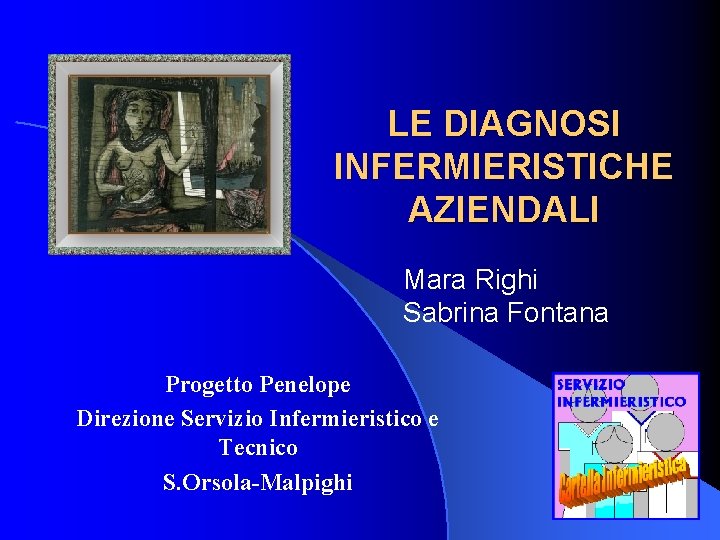 LE DIAGNOSI INFERMIERISTICHE AZIENDALI

Mara Righi
Sabrina Fontana

Progetto Penelope
Direzione Servizio Infermieristico e Tecnico
S.Orsola-Malpighi

SERVIZIO INFERMIERISTICO
Cartella Infermieristica